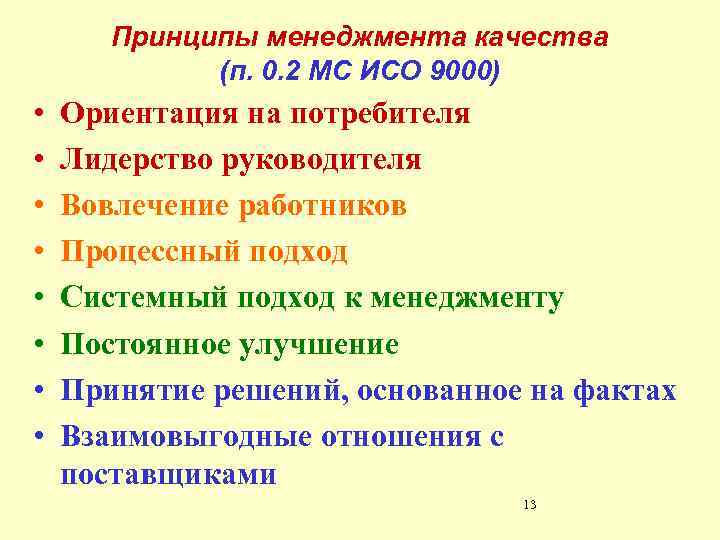 Принципы менеджмента качества
(п. 0.2 МС ИСО 9000)

• Ориентация на потребителя
• Лидерство руководителя
• Вовлечение работников
• Процессный подход
• Системный подход к менеджменту
• Постоянное улучшение
• Принятие решений, основанное на фактах
• Взаимовыгодные отношения с поставщиками

13